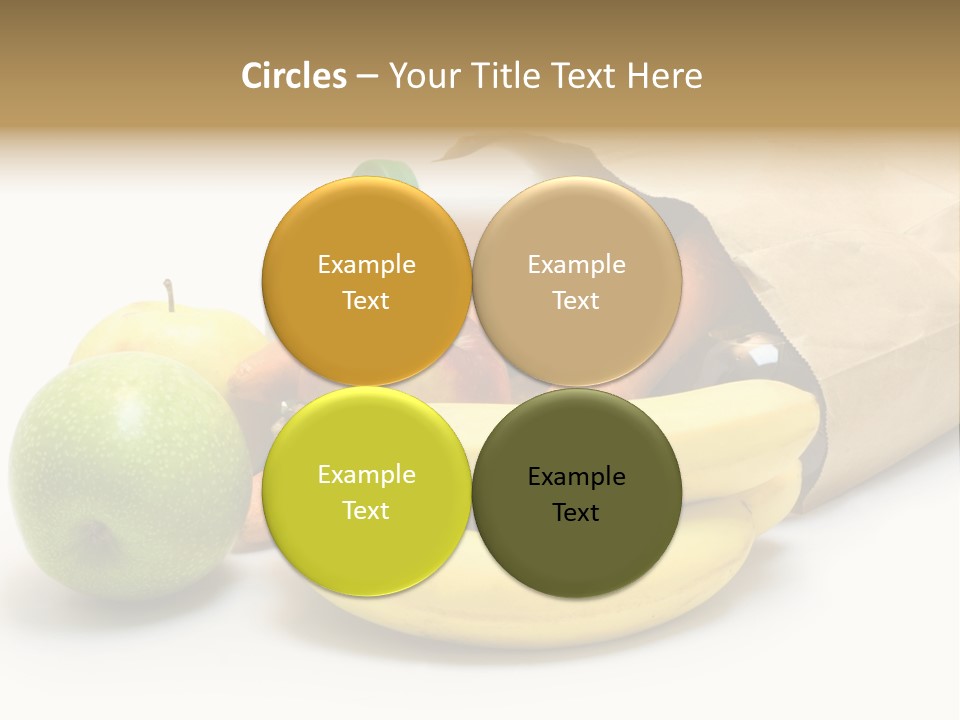 Circles – Your Title Text Here

Example Text

Example Text

Example Text

Example Text